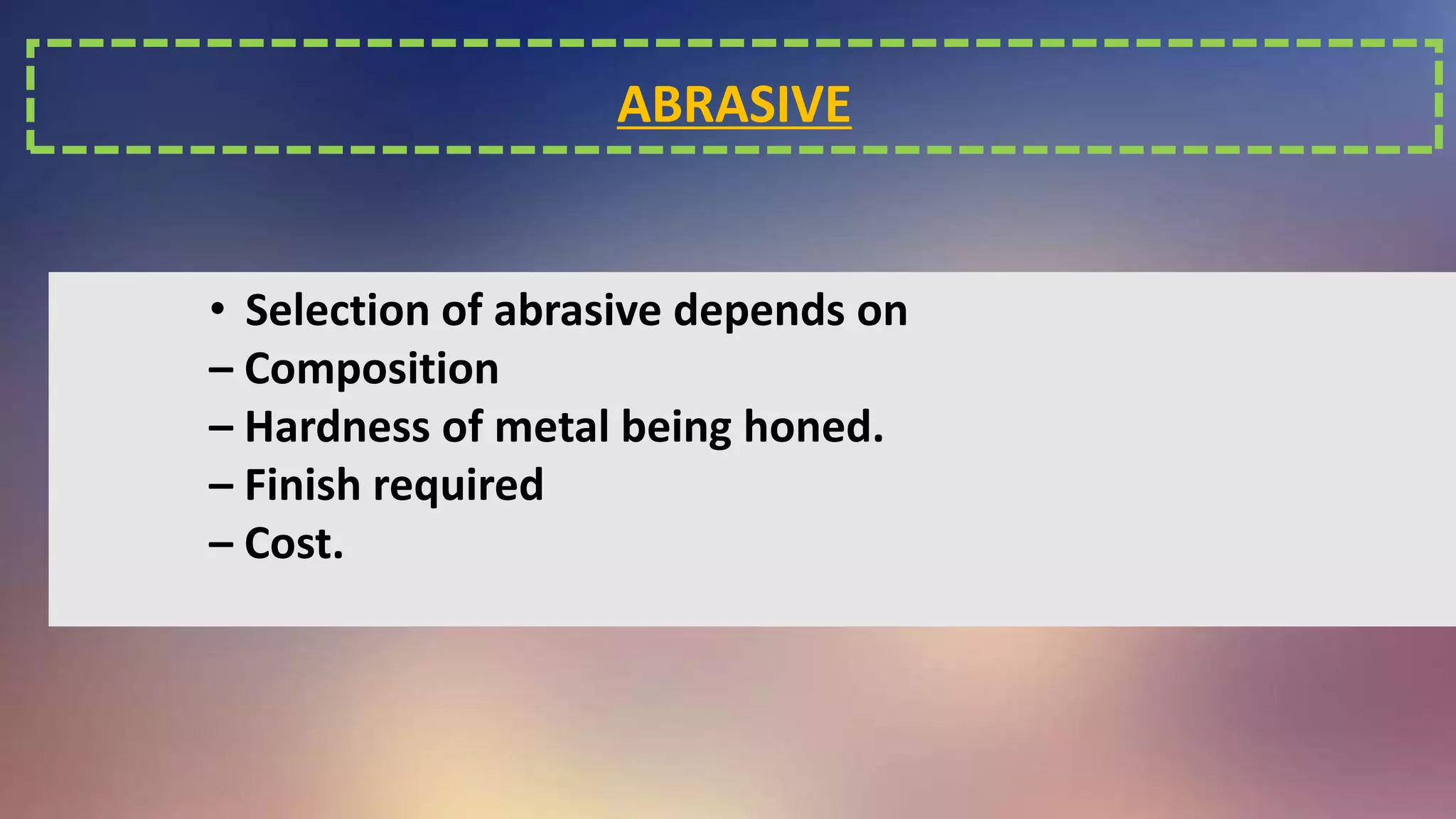 ABRASIVE

• Selection of abrasive depends on
– Composition
– Hardness of metal being honed.
– Finish required
– Cost.